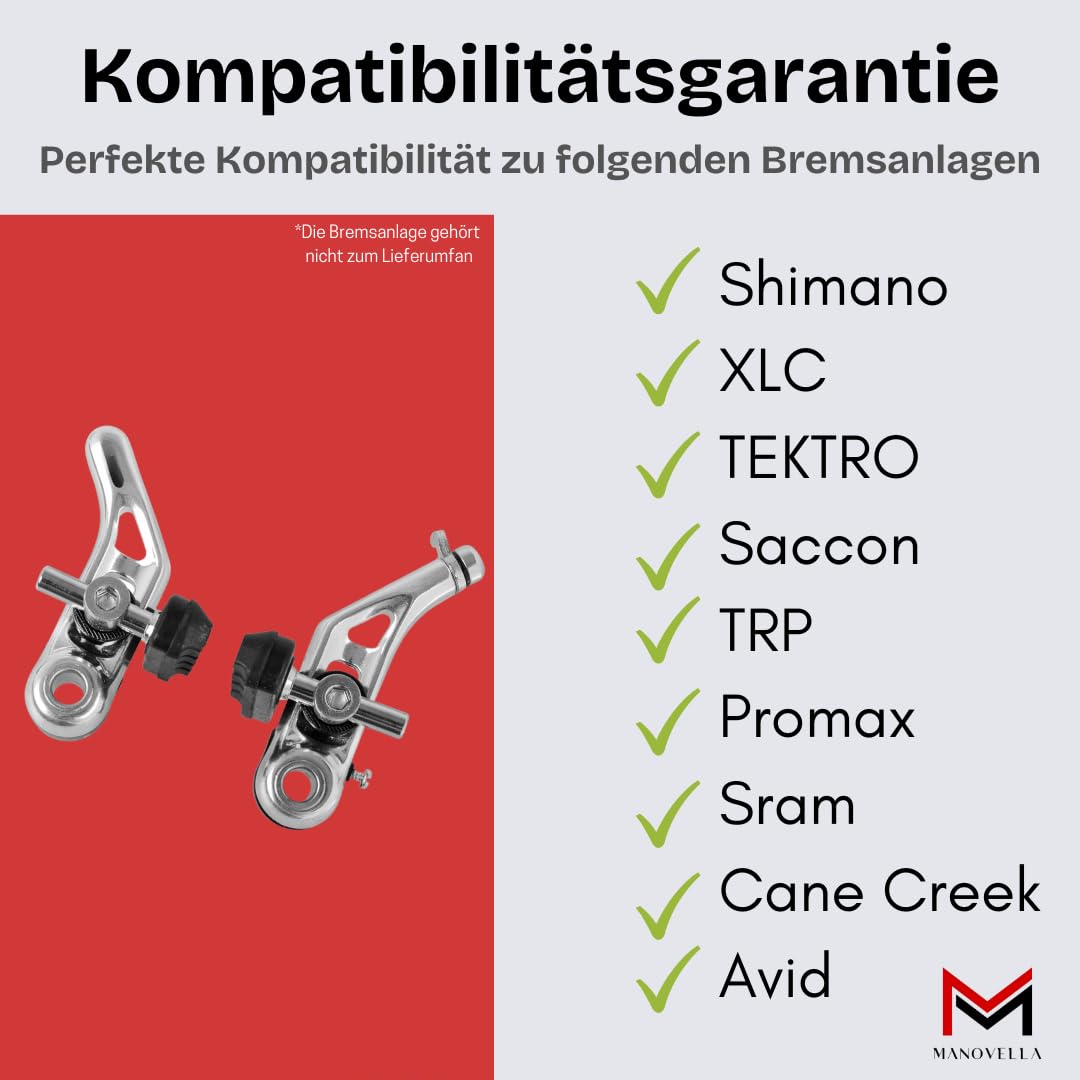 Kompatibilitätsgarantie

Perfekte Kompatibilität zu folgenden Bremsanlagen

*Die Bremsanlage gehört nicht zum Lieferumfan

Shimano
XLC
TEKTRO
Saccon
TRP
Promax
Sram
Cane Creek
Avid

MANOVELLA